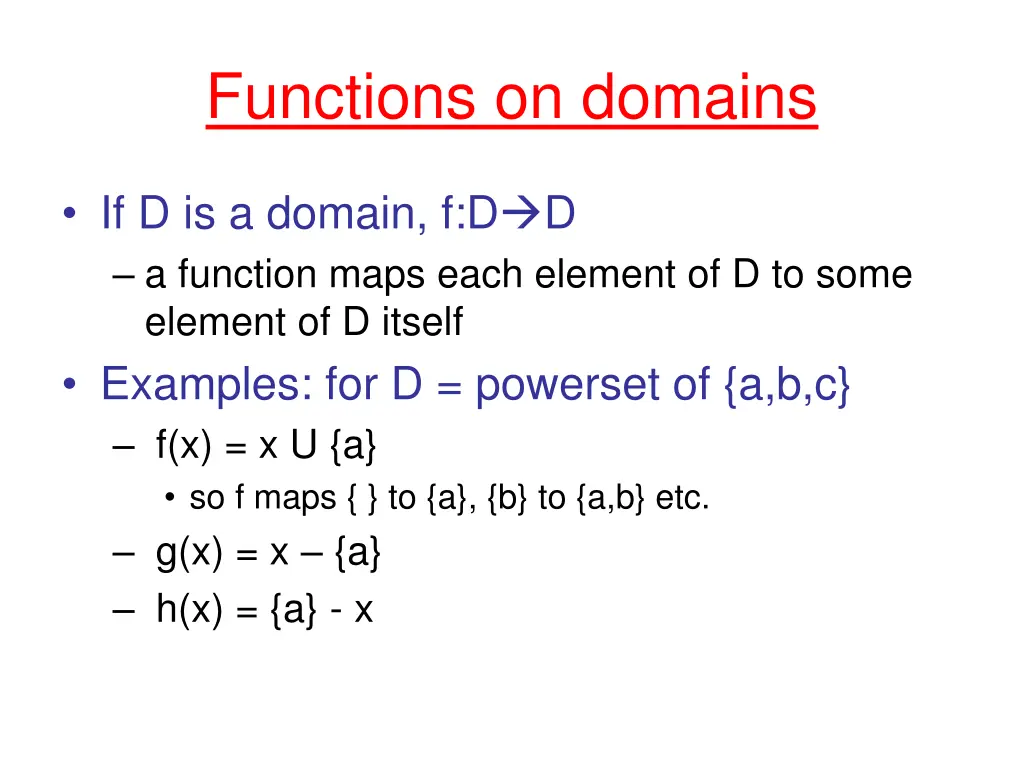 Functions on domains

• If D is a domain, f:D→D
– a function maps each element of D to some element of D itself

• Examples: for D = powerset of {a,b,c}
– f(x) = x U {a}
• so f maps { } to {a}, {b} to {a,b} etc.
– g(x) = x – {a}
– h(x) = {a} - x